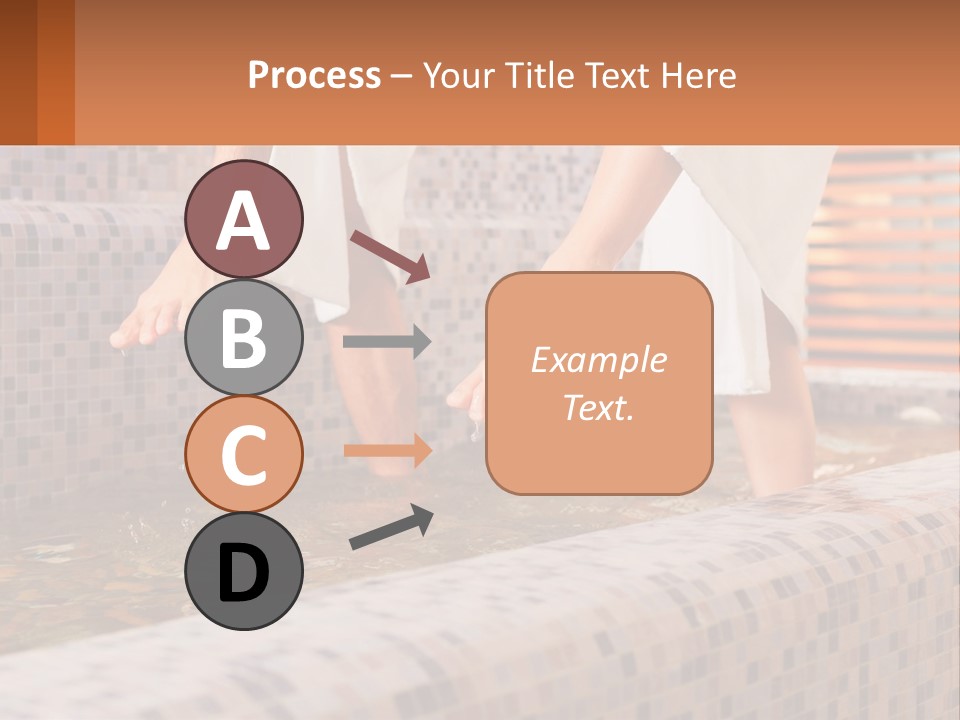 Process – Your Title Text Here

A

B

C

D

Example Text.